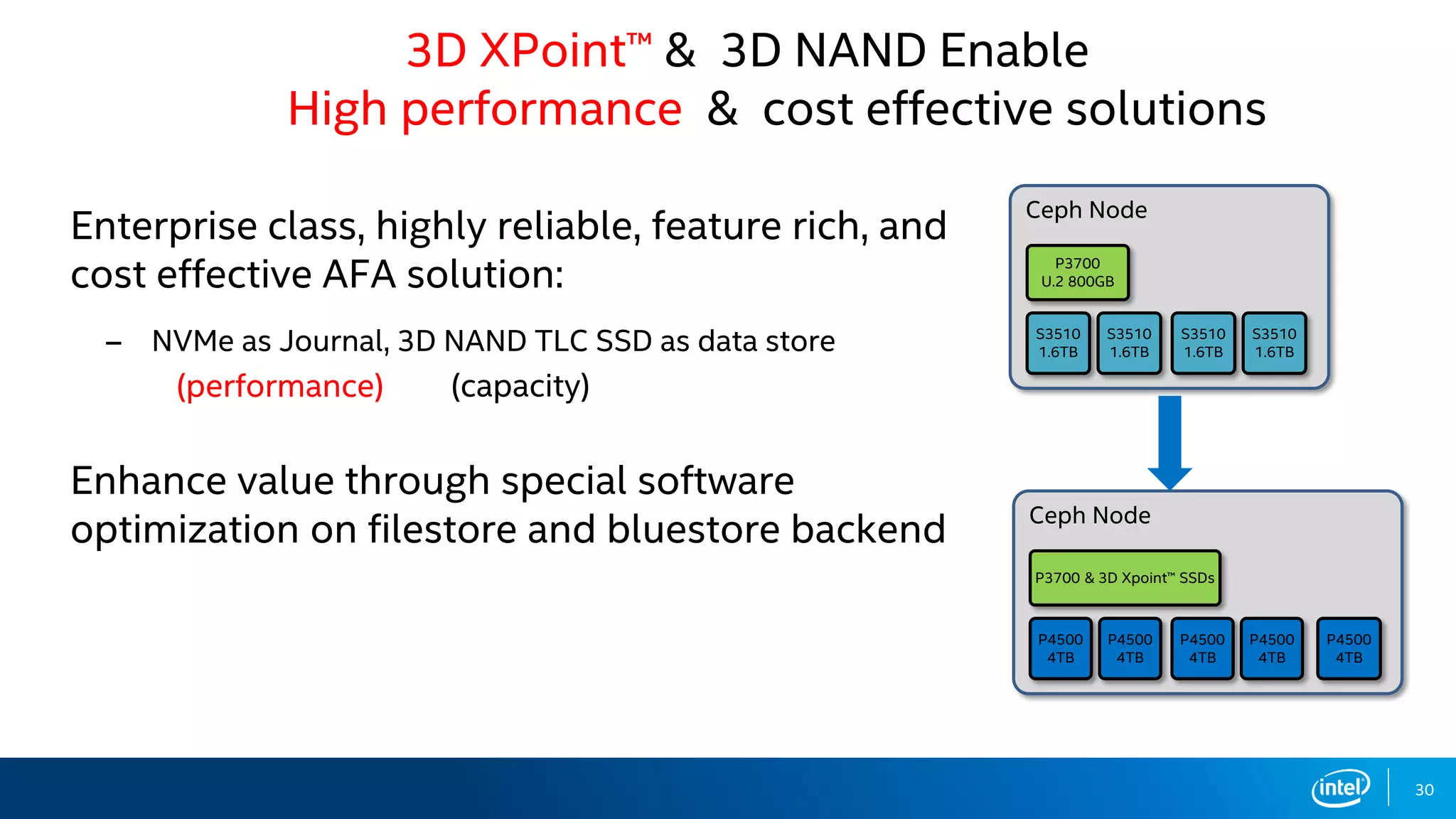 3D XPoint™ & 3D NAND Enable
High performance & cost effective solutions

Enterprise class, highly reliable, feature rich, and cost effective AFA solution:

– NVMe as Journal, 3D NAND TLC SSD as data store
(performance) (capacity)

Enhance value through special software optimization on filestore and bluestore backend

Ceph Node

P3700
U.2 800GB

S3510
1.6TB

S3510
1.6TB

S3510
1.6TB

S3510
1.6TB

Ceph Node

P3700 & 3D Xpoint™ SSDs

P4500
4TB

P4500
4TB

P4500
4TB

P4500
4TB

P4500
4TB

intel

30